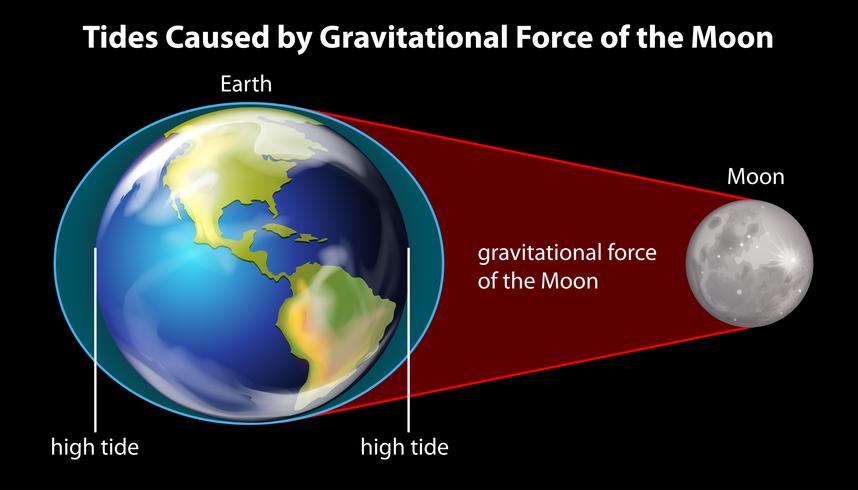 Tides Caused by Gravitational Force of the Moon

Earth

Moon

gravitational force of the Moon

high tide

high tide